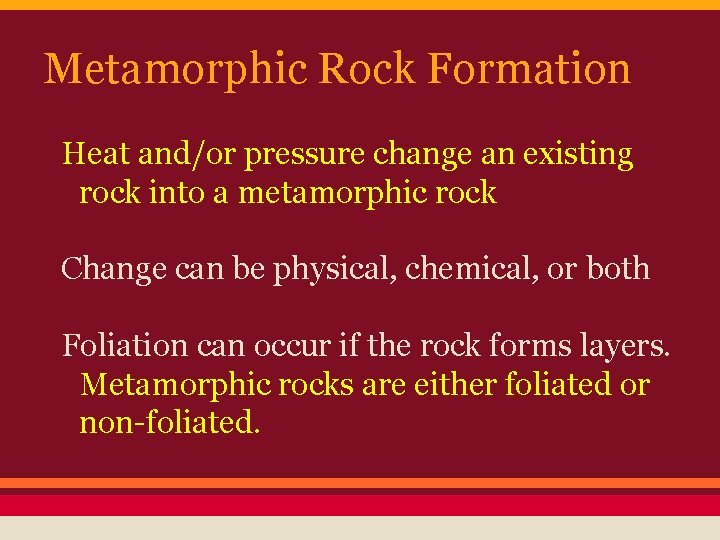 Metamorphic Rock Formation

Heat and/or pressure change an existing rock into a metamorphic rock

Change can be physical, chemical, or both

Foliation can occur if the rock forms layers. Metamorphic rocks are either foliated or non-foliated.